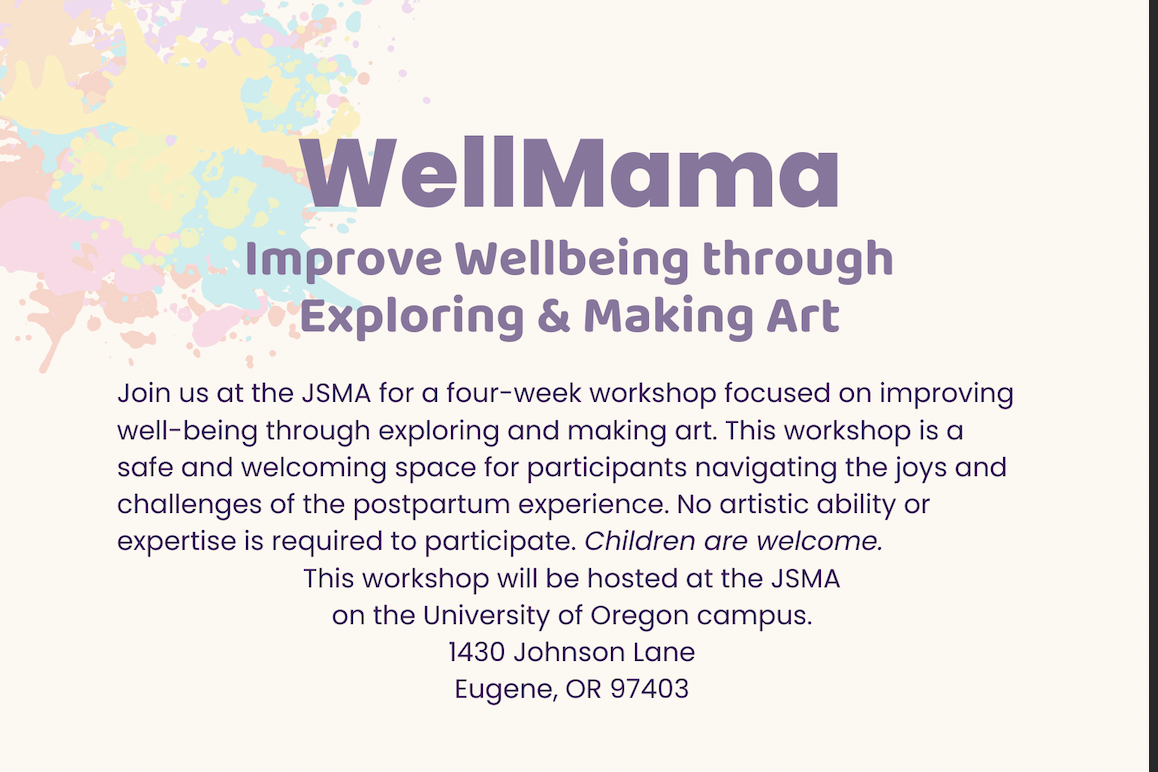 WellMama

Improve Wellbeing through Exploring & Making Art

Join us at the JSMA for a four-week workshop focused on improving well-being through exploring and making art. This workshop is a safe and welcoming space for participants navigating the joys and challenges of the postpartum experience. No artistic ability or expertise is required to participate. Children are welcome.

This workshop will be hosted at the JSMA
on the University of Oregon campus.
1430 Johnson Lane
Eugene, OR 97403